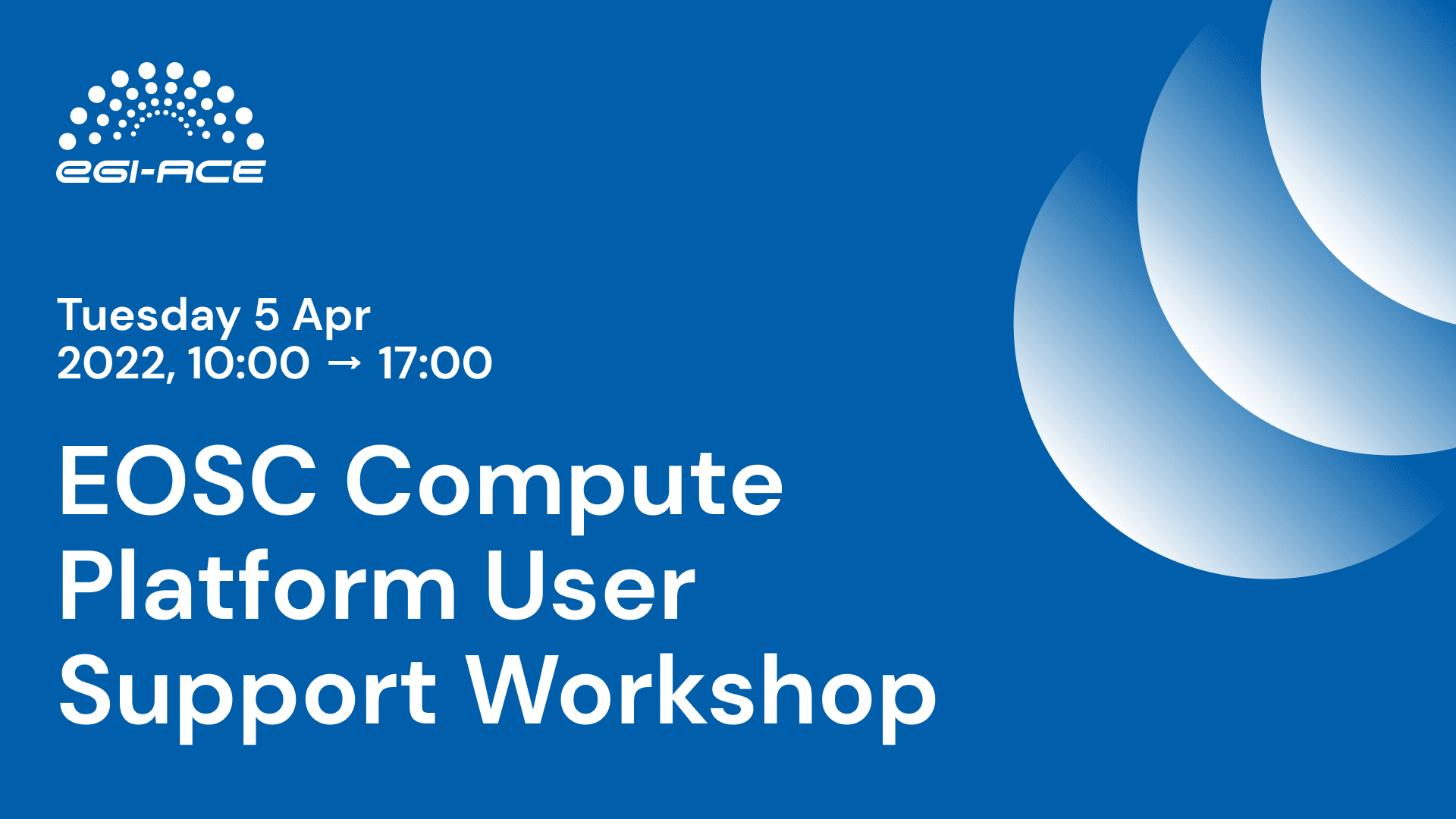 EGI-ACE

Tuesday 5 Apr 2022, 10:00 → 17:00

EOSC Compute Platform User Support Workshop